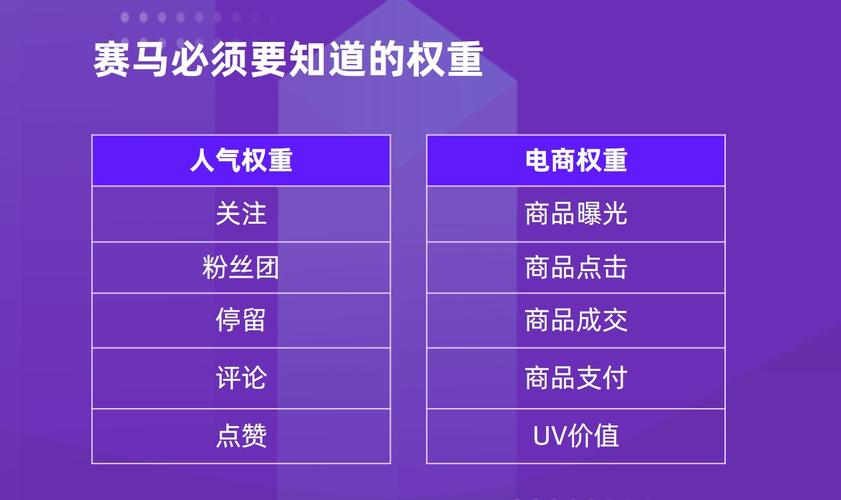 赛马必须要知道的权重

| 人气权重 |
|---|
| 关注 |
| 粉丝团 |
| 停留 |
| 评论 |
| 点赞 |

| 电商权重 |
|---|
| 商品曝光 |
| 商品点击 |
| 商品成交 |
| 商品支付 |
| UV价值 |